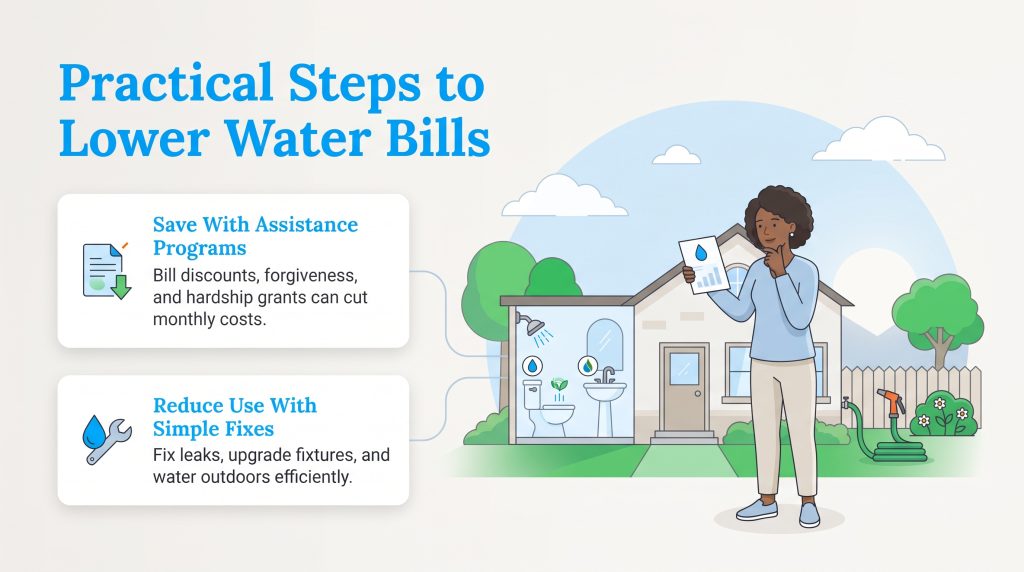 Practical Steps to Lower Water Bills

Save With Assistance Programs
Bill discounts, forgiveness, and hardship grants can cut monthly costs.

Reduce Use With Simple Fixes
Fix leaks, upgrade fixtures, and water outdoors efficiently.